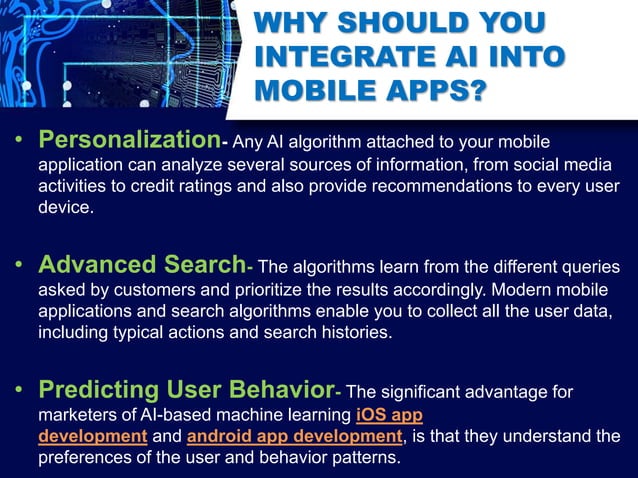 WHY SHOULD YOU INTEGRATE AI INTO MOBILE APPS?

• Personalization- Any AI algorithm attached to your mobile application can analyze several sources of information, from social media activities to credit ratings and also provide recommendations to every user device.

• Advanced Search- The algorithms learn from the different queries asked by customers and prioritize the results accordingly. Modern mobile applications and search algorithms enable you to collect all the user data, including typical actions and search histories.

• Predicting User Behavior- The significant advantage for marketers of AI-based machine learning iOS app development and android app development, is that they understand the preferences of the user and behavior patterns.